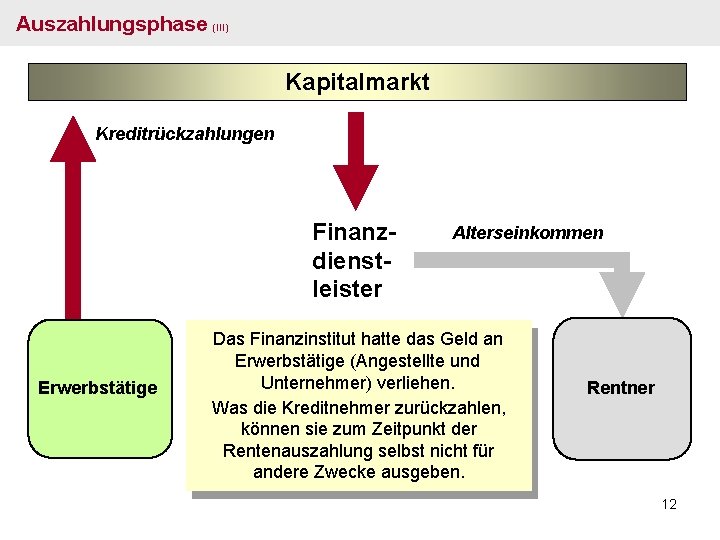 Auszahlungsphase (III)

Kapitalmarkt

Kreditrückzahlungen

Finanzdienstleister

Alterseinkommen

Erwerbstätige

Das Finanzinstitut hatte das Geld an Erwerbstätige (Angestellte und Unternehmer) verliehen.

Was die Kreditnehmer zurückzahlen, können sie zum Zeitpunkt der Rentenauszahlung selbst nicht für andere Zwecke ausgeben.

Rentner

12